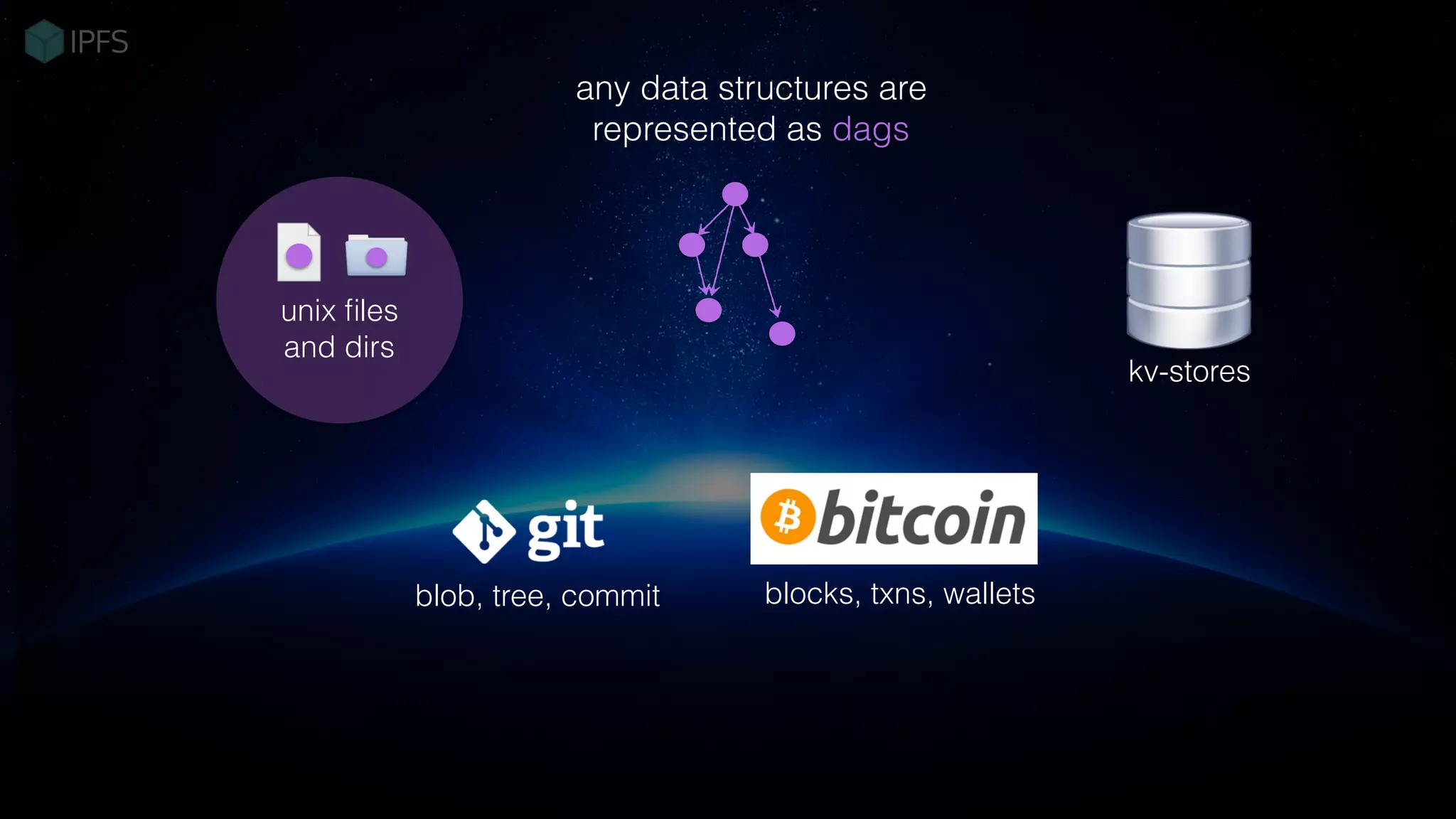 IPFS

any data structures are represented as dags

unix files and dirs

kv-stores

git
blob, tree, commit

bitcoin
blocks, txns, wallets